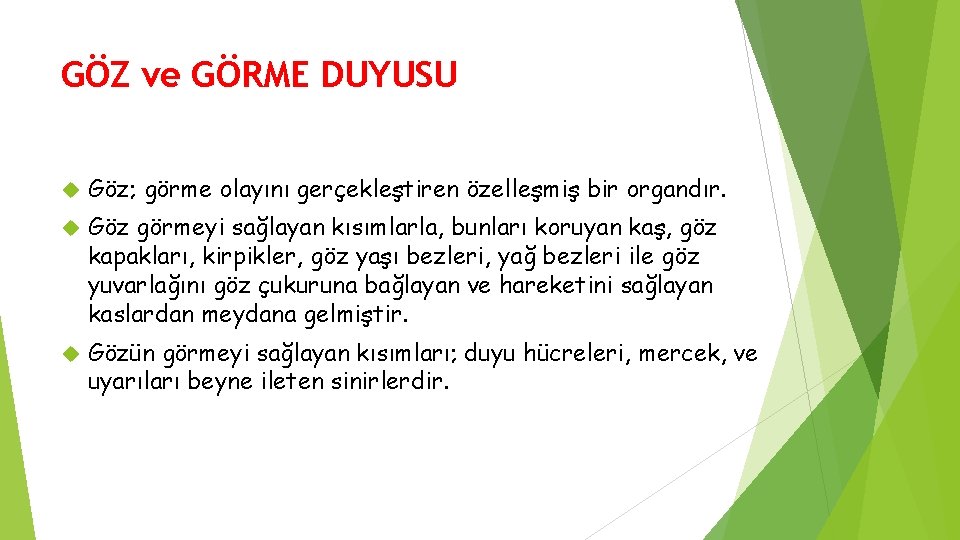 GÖZ ve GÖRME DUYUSU

Göz; görme olayını gerçekleştiren özelleşmiş bir organdır.

Göz görmeyi sağlayan kısımlarla, bunları koruyan kaş, göz kapakları, kirpikler, göz yaşı bezleri, yağ bezleri ile göz yuvarlağını göz çukuruna bağlayan ve hareketini sağlayan kaslardan meydana gelmiştir.

Gözün görmeyi sağlayan kısımları; duyu hücreleri, mercek, ve uyarıları beyne ileten sinirlerdir.